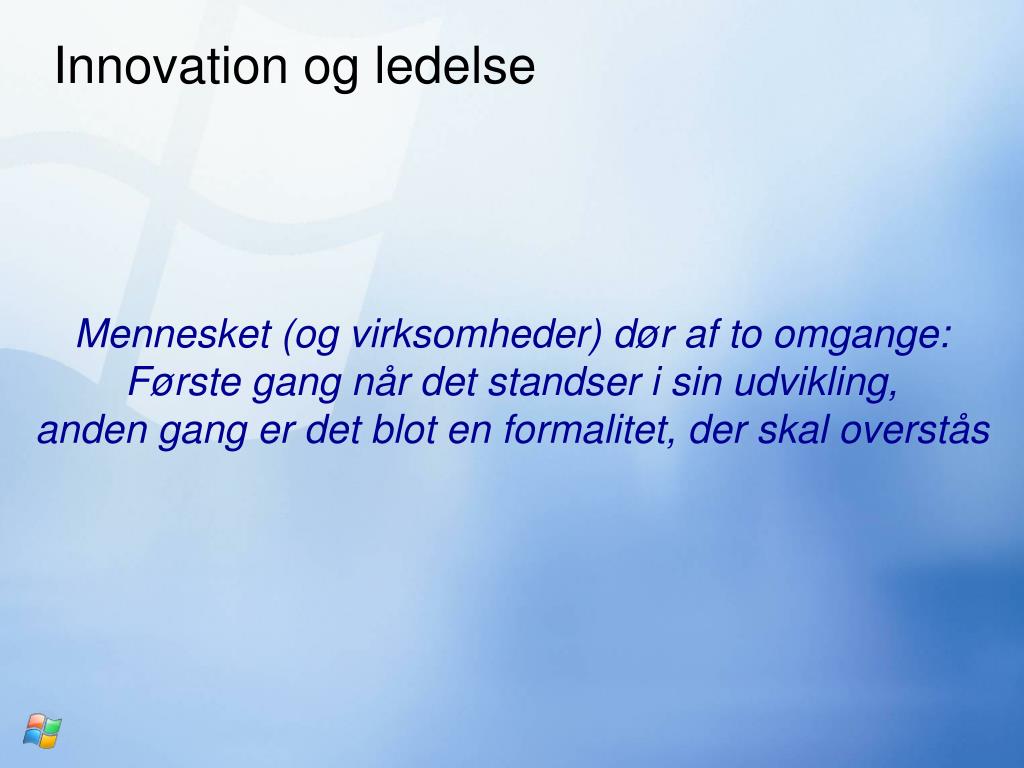 Innovation og ledelse

Mennesket (og virksomheder) dør af to omgange:
Første gang når det standser i sin udvikling,
anden gang er det blot en formalitet, der skal overstås